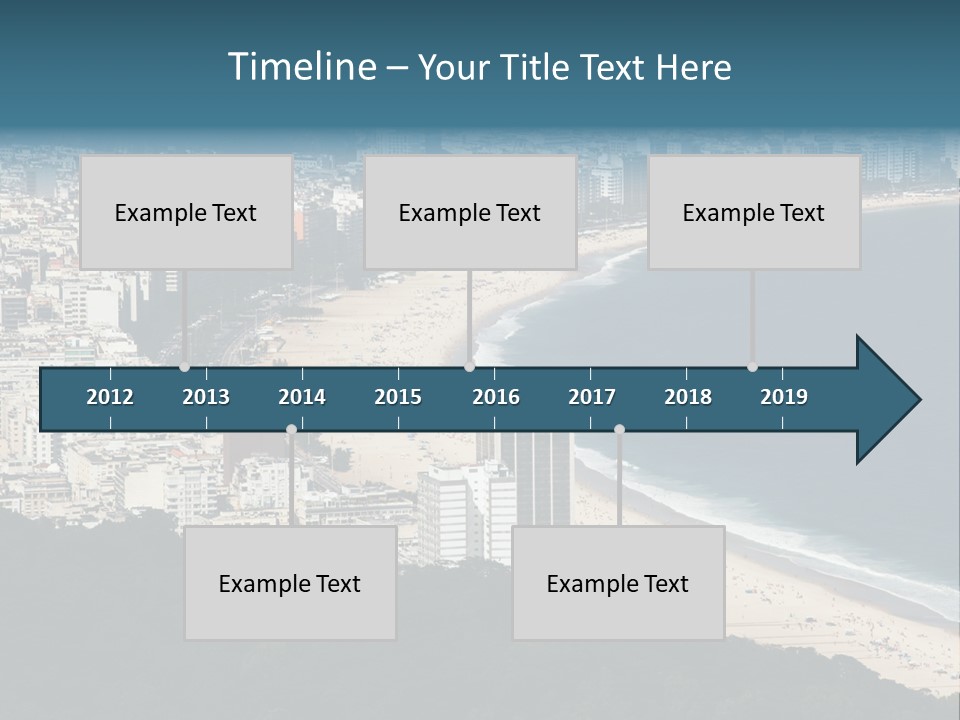 Timeline – Your Title Text Here

Example Text

Example Text

Example Text

2012 2013 2014 2015 2016 2017 2018 2019

Example Text

Example Text